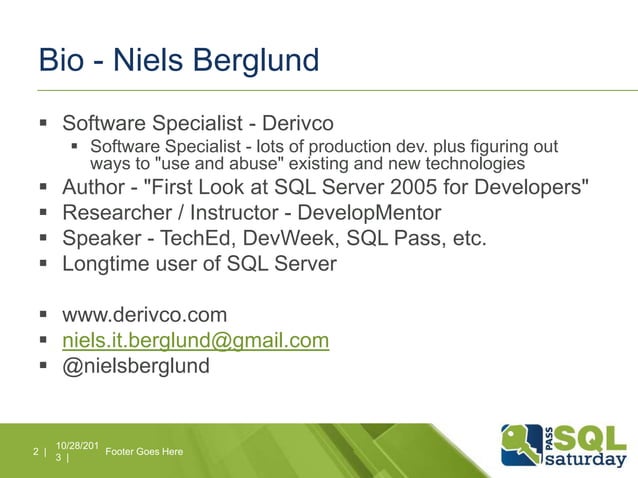 Bio - Niels Berglund

▪ Software Specialist - Derivco
▪ Software Specialist - lots of production dev. plus figuring out ways to "use and abuse" existing and new technologies
▪ Author - "First Look at SQL Server 2005 for Developers"
▪ Researcher / Instructor - DevelopMentor
▪ Speaker - TechEd, DevWeek, SQL Pass, etc.
▪ Longtime user of SQL Server

▪ www.derivco.com
▪ niels.it.berglund@gmail.com
▪ @nielsberglund

2 | 10/28/2013 | Footer Goes Here

PASS SQL saturday